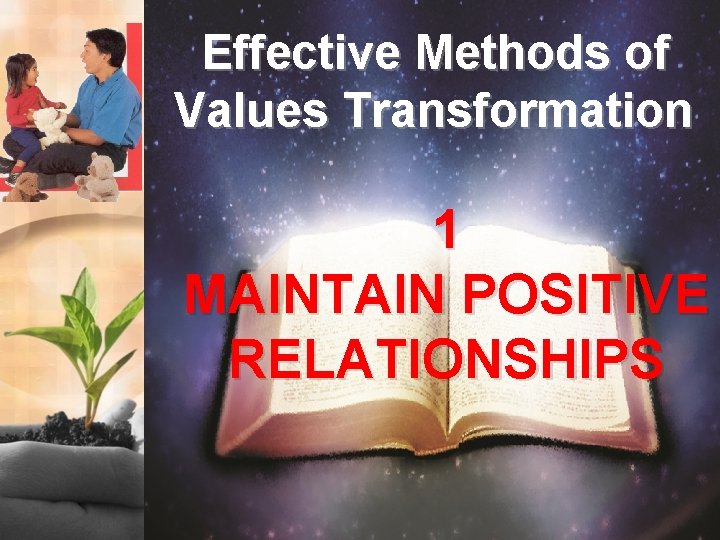 Effective Methods of Values Transformation

1

MAINTAIN POSITIVE RELATIONSHIPS